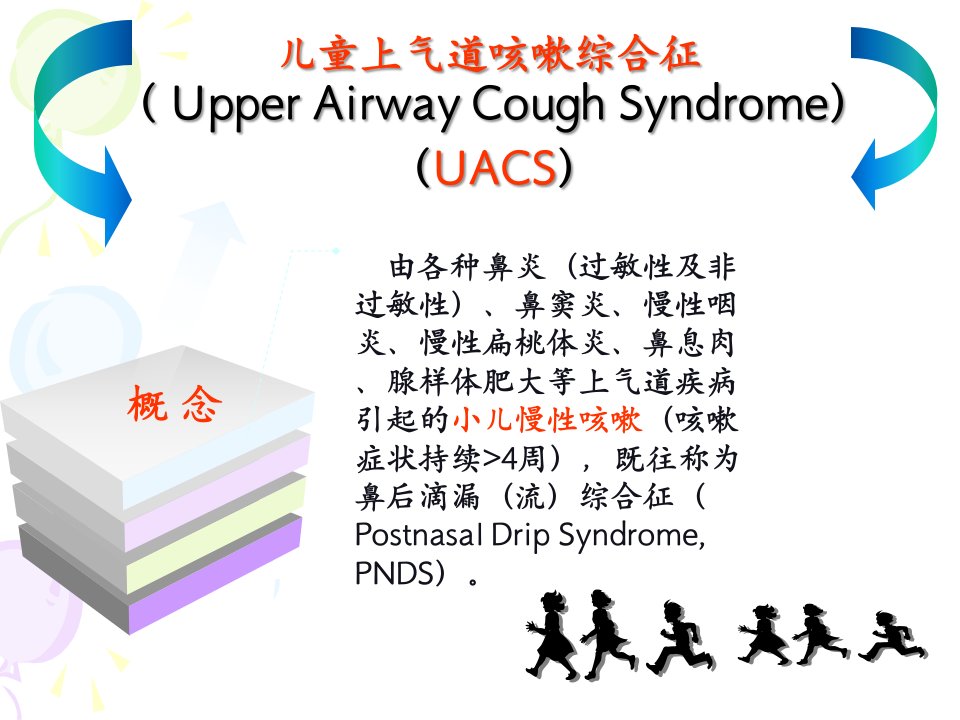 儿童上气道咳嗽综合征
( Upper Airway Cough Syndrome)
(UACS)

概 念

由各种鼻炎（过敏性及非过敏性）、鼻窦炎、慢性咽炎、慢性扁桃体炎、鼻息肉、腺样体肥大等上气道疾病引起的小儿慢性咳嗽（咳嗽症状持续>4周），既往称为鼻后滴漏（流）综合征（Postnasal Drip Syndrome, PNDS）。